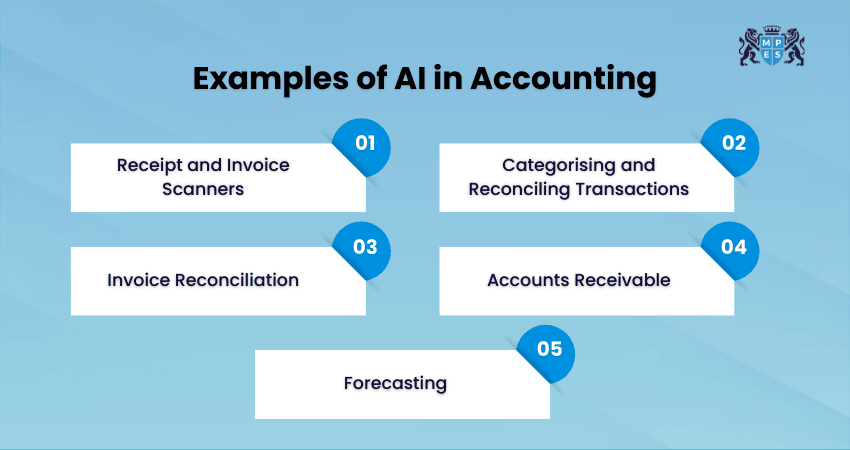 M P E S

Examples of AI in Accounting

01
Receipt and Invoice Scanners

02
Categorising and Reconciling Transactions

03
Invoice Reconciliation

04
Accounts Receivable

05
Forecasting